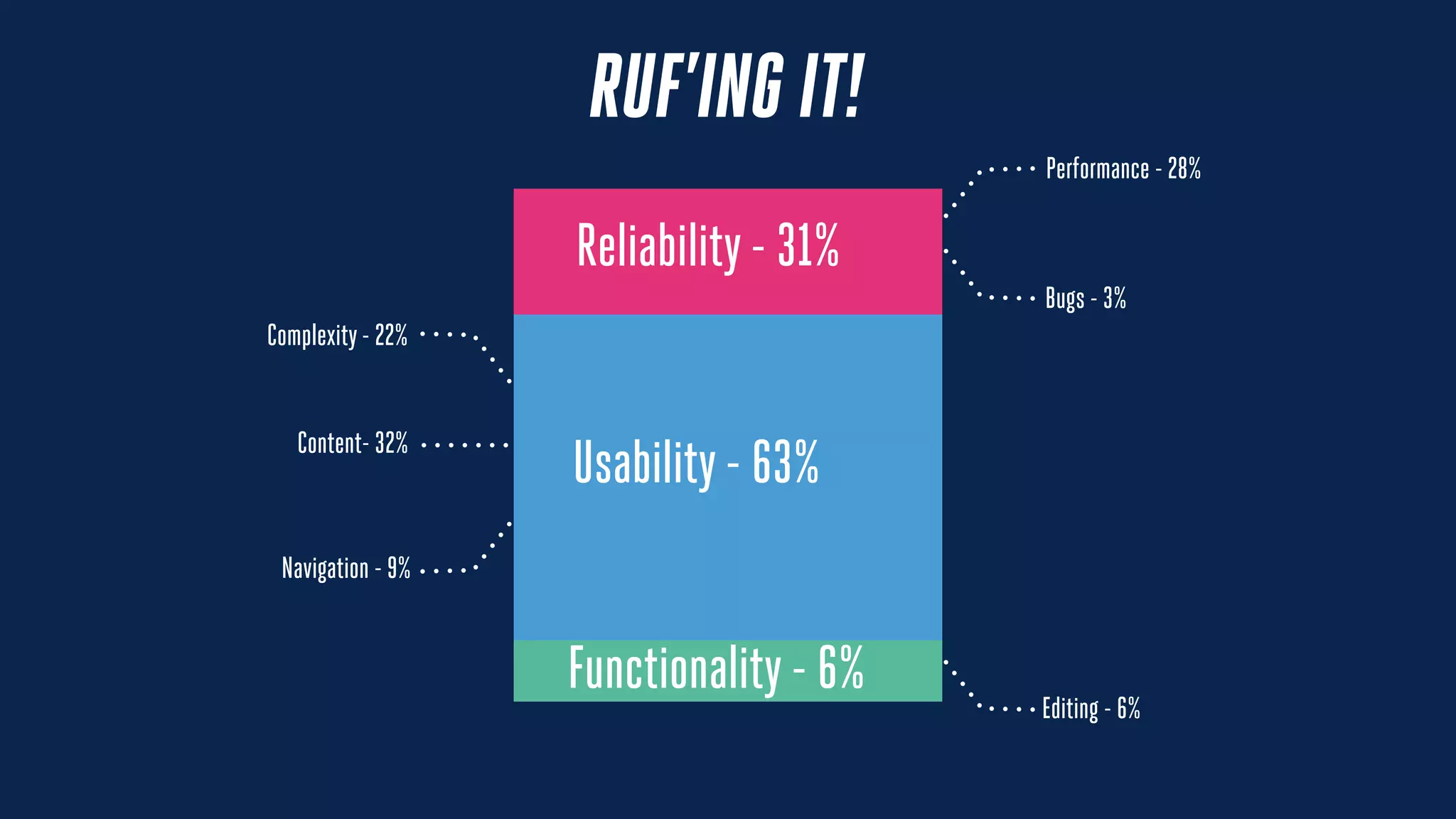 RUF'ING IT!

Performance - 28%

Reliability - 31%

Bugs - 3%

Complexity - 22%

Content- 32%

Usability - 63%

Navigation - 9%

Functionality - 6%

Editing - 6%